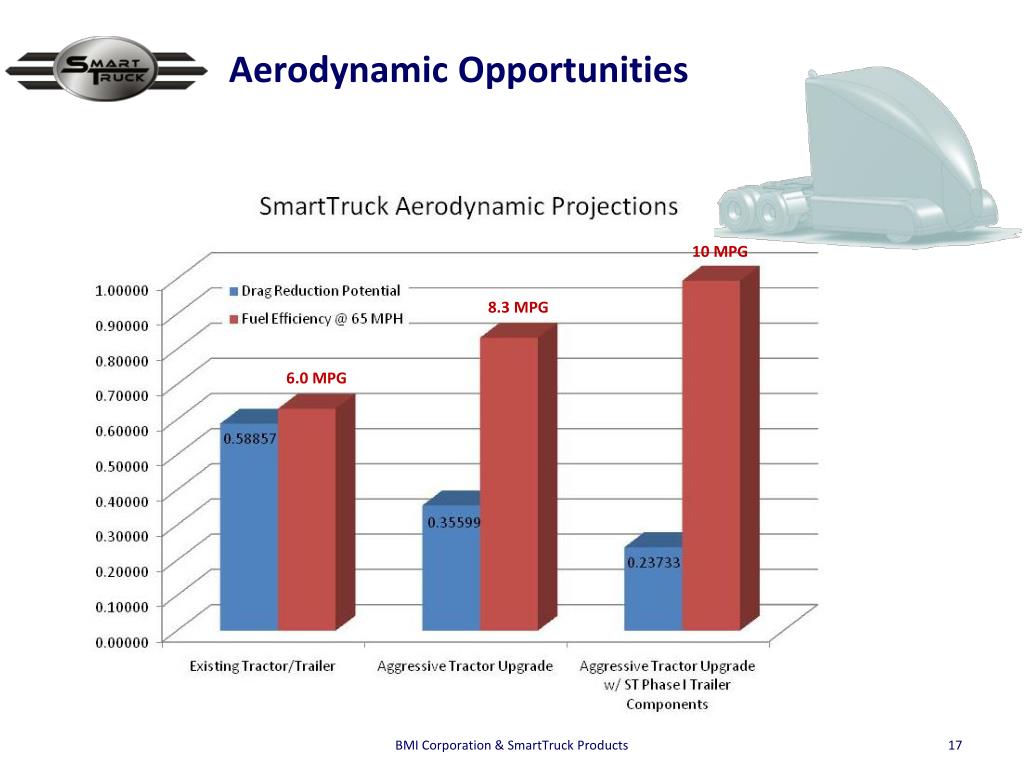 SMART TRUCK

Aerodynamic Opportunities

SmartTruck Aerodynamic Projections

Drag Reduction Potential
Fuel Efficiency @ 65 MPH

1.00000
0.90000
0.80000
0.70000
0.60000
0.50000
0.40000
0.30000
0.20000
0.10000
0.00000

6.0 MPG
8.3 MPG
10 MPG

0.58857
0.35599
0.23733

Existing Tractor/Trailer
Aggressive Tractor Upgrade
Aggressive Tractor Upgrade w/ ST Phase I Trailer Components

BMI Corporation & SmartTruck Products

17